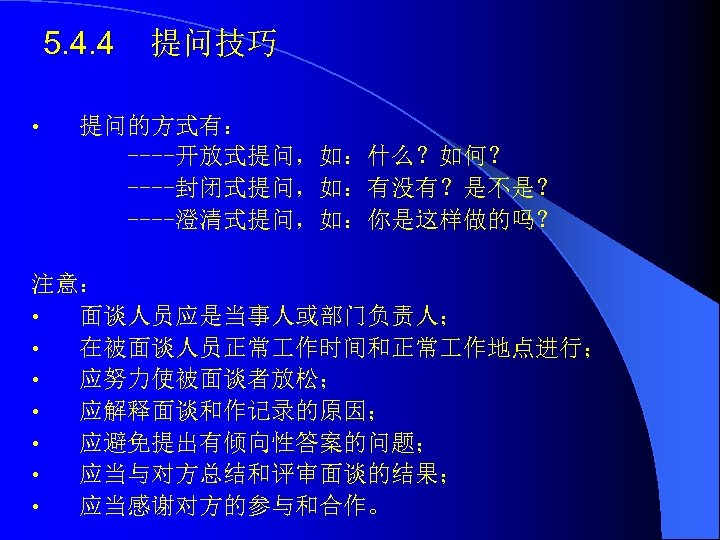 5.4.4 提问技巧

• 提问的方式有：
----开放式提问，如：什么？如何？
----封闭式提问，如：有没有？是不是？
----澄清式提问，如：你是这样做的吗？

注意：
• 面谈人员应是当事人或部门负责人；
• 在被面谈人员正常工作时间和正常工作地点进行；
• 应努力使被面谈者放松；
• 应解释面谈和作记录的原因；
• 应避免提出有倾向性答案的问题；
• 应当与对方总结和评审面谈的结果；
• 应当感谢对方的参与和合作。